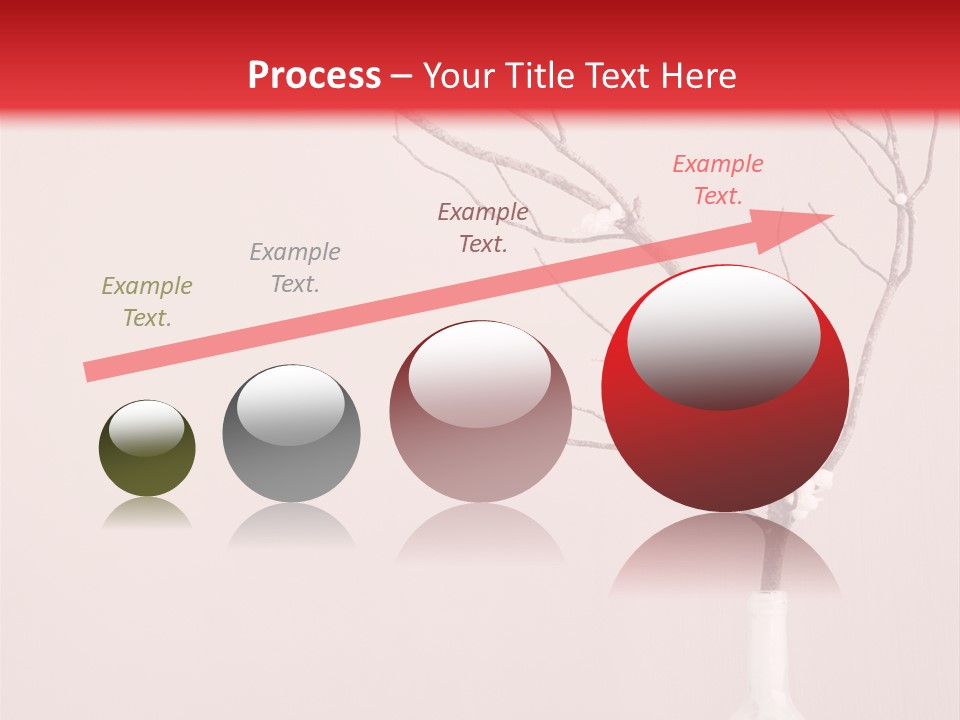 Process – Your Title Text Here

Example Text.

Example Text.

Example Text.

Example Text.